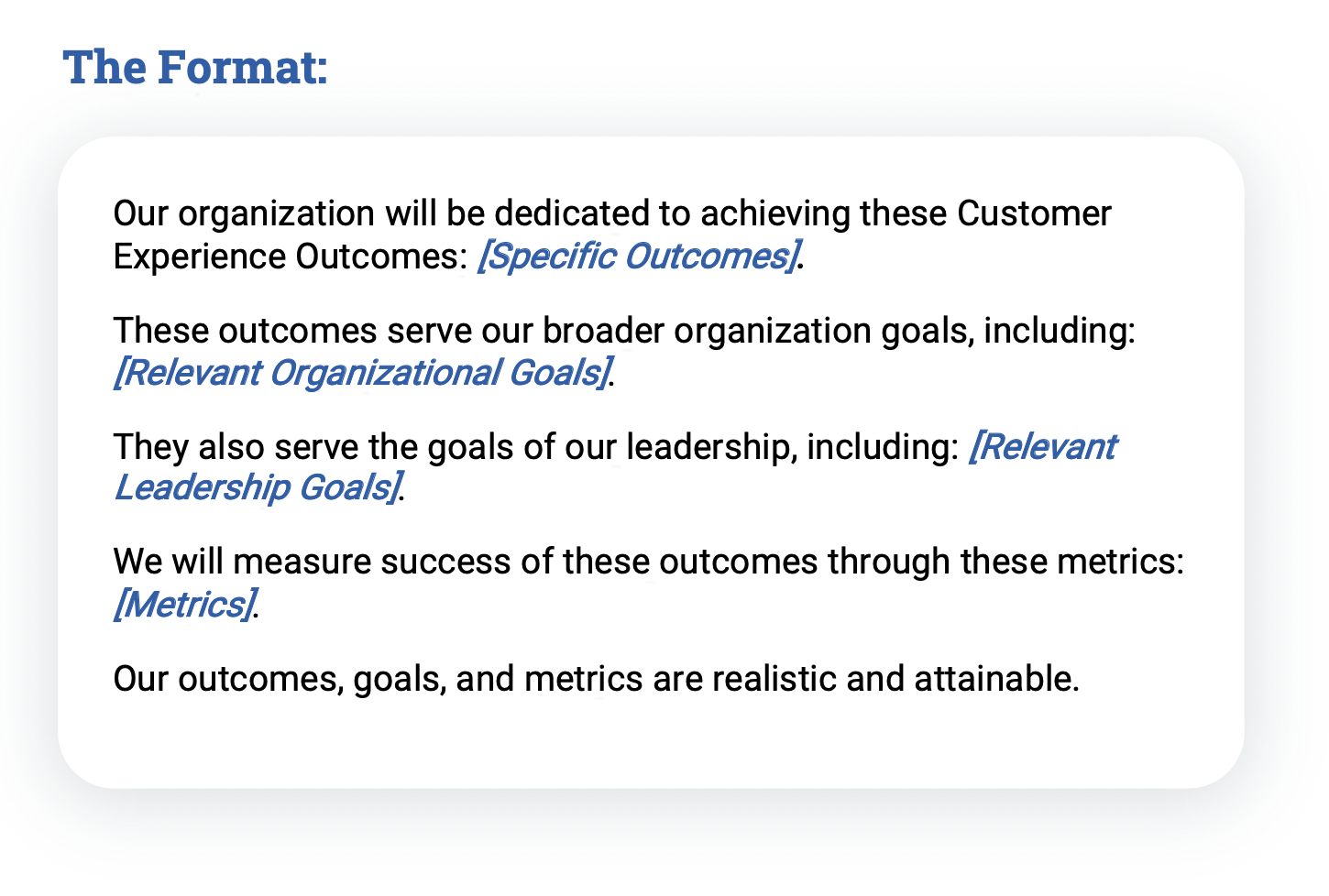 The Format:

Our organization will be dedicated to achieving these Customer Experience Outcomes: [Specific Outcomes].

These outcomes serve our broader organization goals, including: [Relevant Organizational Goals].

They also serve the goals of our leadership, including: [Relevant Leadership Goals].

We will measure success of these outcomes through these metrics: [Metrics].

Our outcomes, goals, and metrics are realistic and attainable.